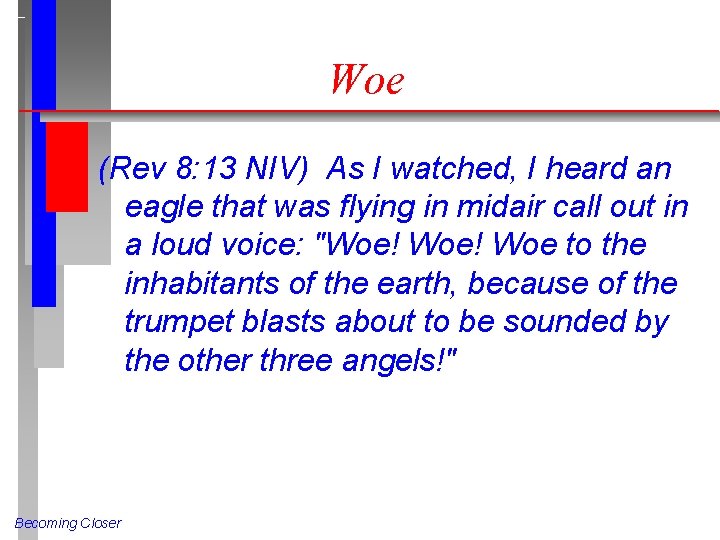 Woe

(Rev 8:13 NIV) As I watched, I heard an eagle that was flying in midair call out in a loud voice: "Woe! Woe! Woe to the inhabitants of the earth, because of the trumpet blasts about to be sounded by the other three angels!"

Becoming Closer